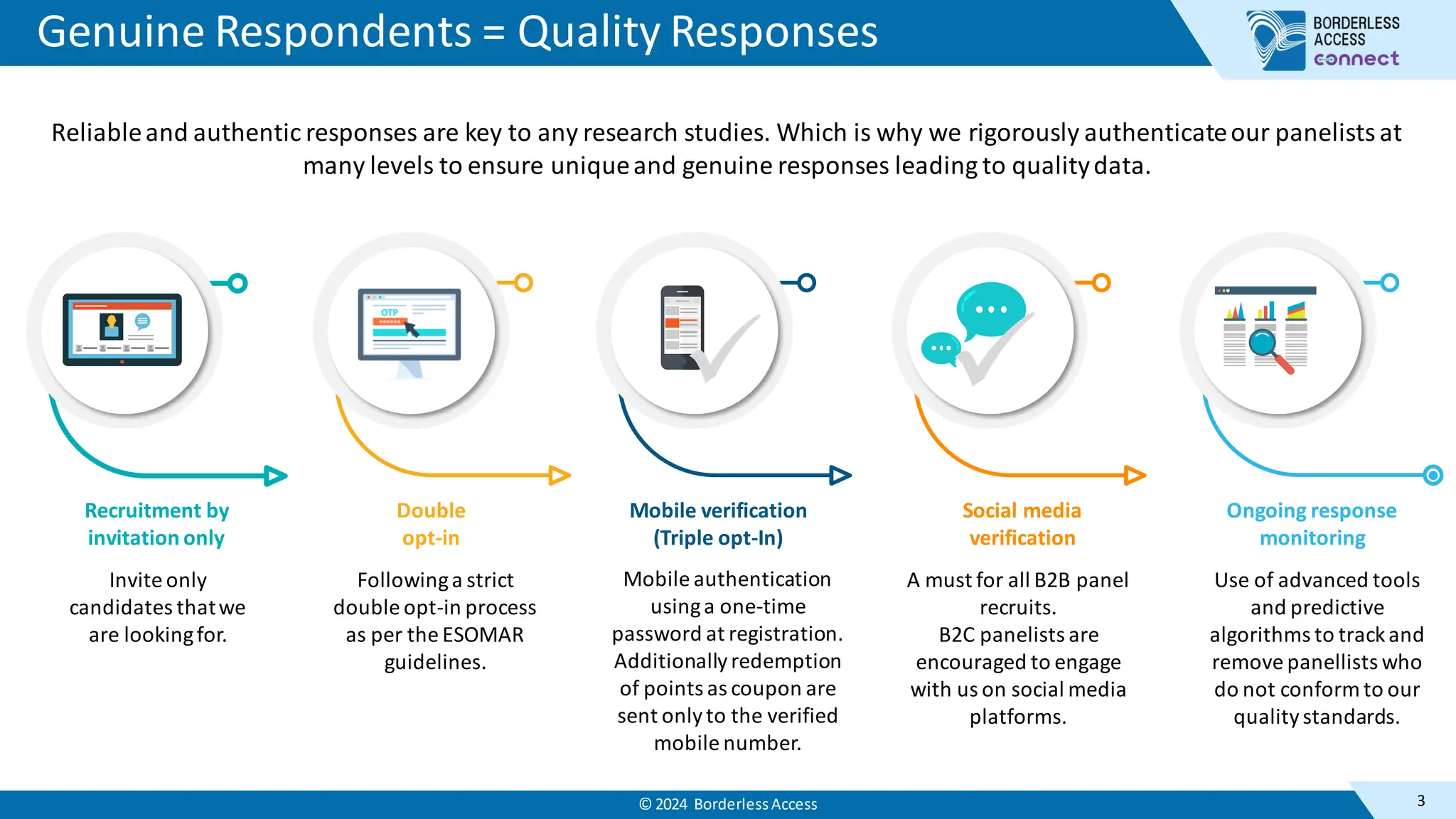 Genuine Respondents = Quality Responses

BORDERLESS ACCESS connect

Reliable and authentic responses are key to any research studies. Which is why we rigorously authenticate our panelists at many levels to ensure unique and genuine responses leading to quality data.

OTP

Recruitment by invitation only

Invite only candidates that we are looking for.

Double opt-in

Following a strict double opt-in process as per the ESOMAR guidelines.

Mobile verification (Triple opt-In)

Mobile authentication using a one-time password at registration. Additionally redemption of points as coupon are sent only to the verified mobile number.

Social media verification

A must for all B2B panel recruits.
B2C panelists are encouraged to engage with us on social media platforms.

Ongoing response monitoring

Use of advanced tools and predictive algorithms to track and remove panellists who do not conform to our quality standards.

© 2024 Borderless Access

3